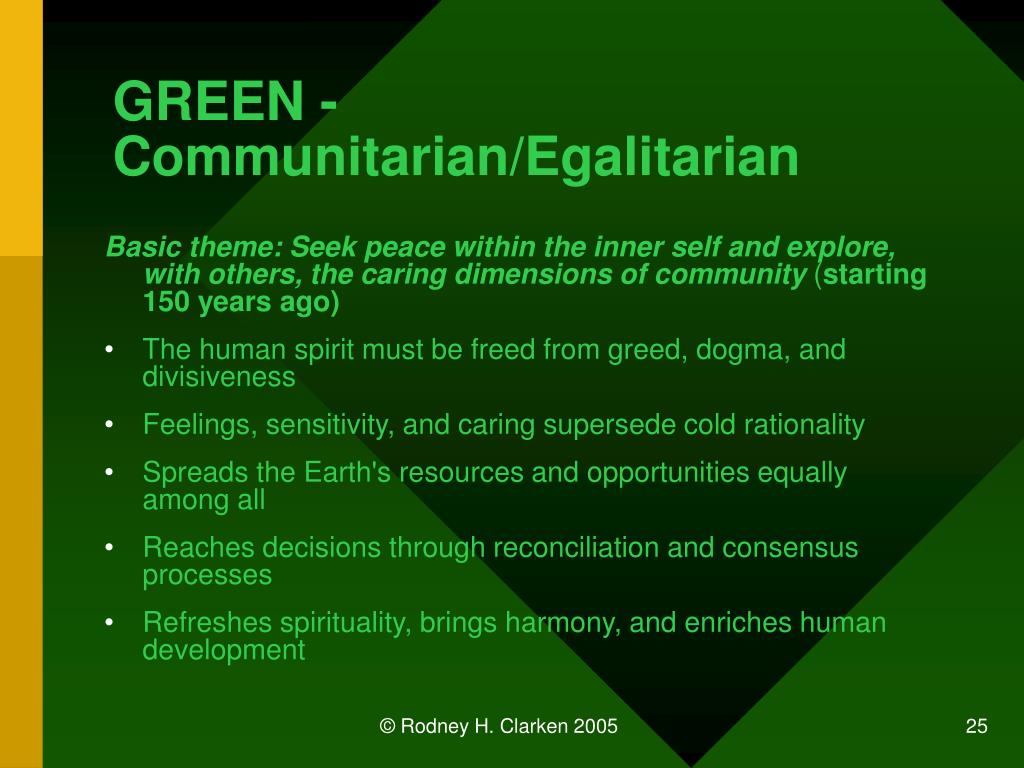 GREEN - Communitarian/Egalitarian

Basic theme: Seek peace within the inner self and explore, with others, the caring dimensions of community (starting 150 years ago)

• The human spirit must be freed from greed, dogma, and divisiveness

• Feelings, sensitivity, and caring supersede cold rationality

• Spreads the Earth's resources and opportunities equally among all

• Reaches decisions through reconciliation and consensus processes

• Refreshes spirituality, brings harmony, and enriches human development

© Rodney H. Clarken 2005

25